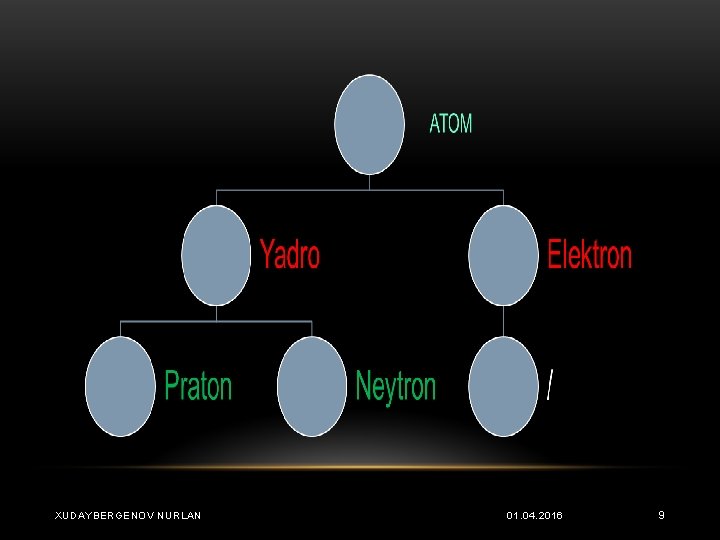 ATOM

Yadro

Elektron

Praton

Neytron

/

XUDAYBERGENOV NURLAN

01.04.2016

9